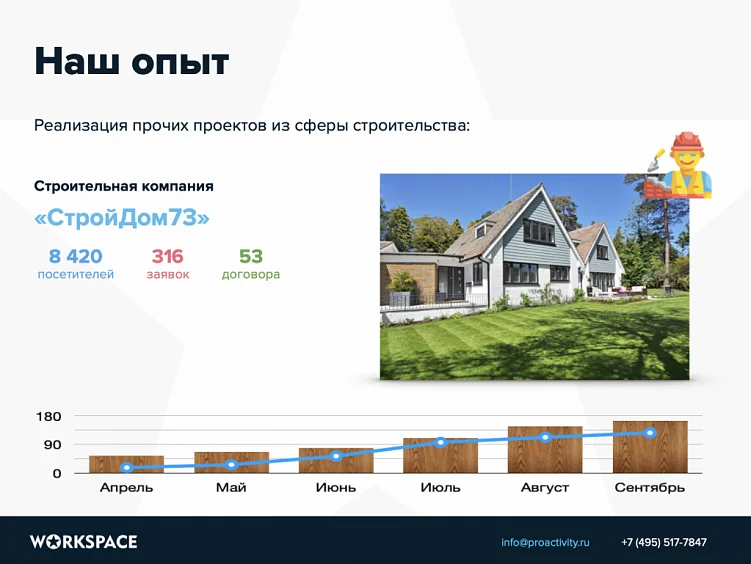 Наш опыт

Реализация прочих проектов из сферы строительства:

Строительная компания

«СтройДом73»

8 420 посетителей

316 заявок

53 договора

180
90
0

Апрель Май Июнь Июль Август Сентябрь

WORKSPACE

info@proactivity.ru

+7 (495) 517-7847